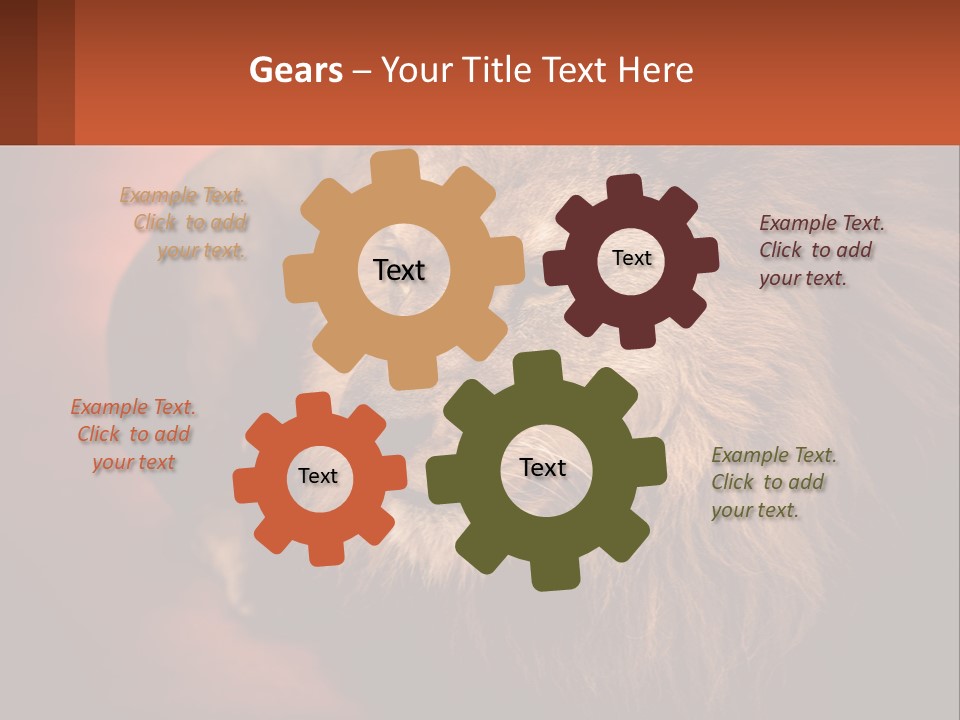 Gears – Your Title Text Here

Example Text. Click to add your text.

Text

Text

Example Text. Click to add your text.

Example Text. Click to add your text

Text

Text

Example Text. Click to add your text.